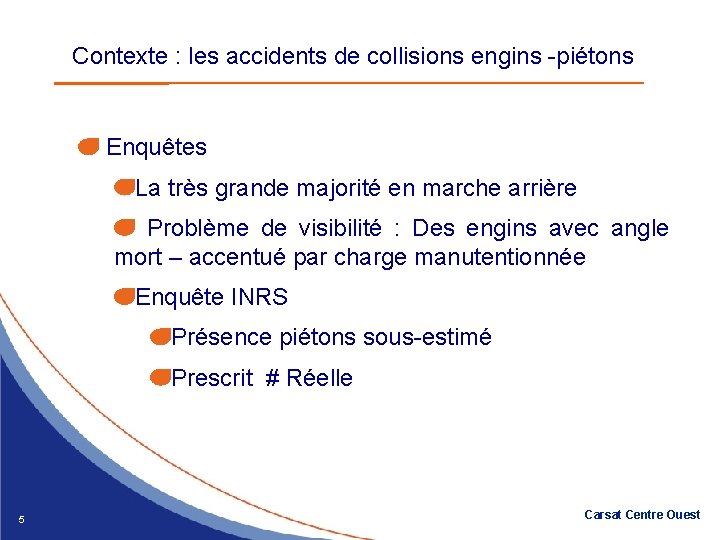 Contexte : les accidents de collisions engins -piétons

Enquêtes

La très grande majorité en marche arrière

Problème de visibilité : Des engins avec angle mort – accentué par charge manutentionnée

Enquête INRS

Présence piétons sous-estimé

Prescrit # Réelle

5

Carsat Centre Ouest